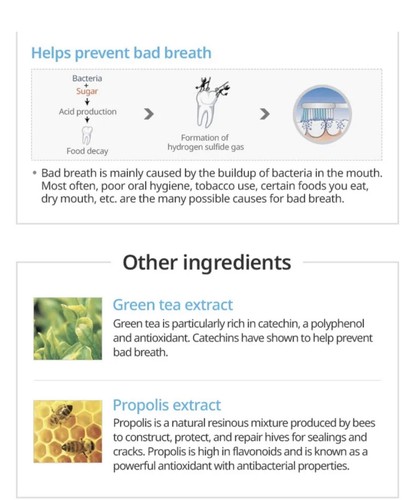 Helps prevent bad breath

Bacteria
+
Sugar
Acid production
Food decay

Formation of hydrogen sulfide gas

• Bad breath is mainly caused by the buildup of bacteria in the mouth. Most often, poor oral hygiene, tobacco use, certain foods you eat, dry mouth, etc. are the many possible causes for bad breath.

Other ingredients

Green tea extract
Green tea is particularly rich in catechin, a polyphenol and antioxidant. Catechins have shown to help prevent bad breath.

Propolis extract
Propolis is a natural resinous mixture produced by bees to construct, protect, and repair hives for sealings and cracks. Propolis is high in flavonoids and is known as a powerful antioxidant with antibacterial properties.